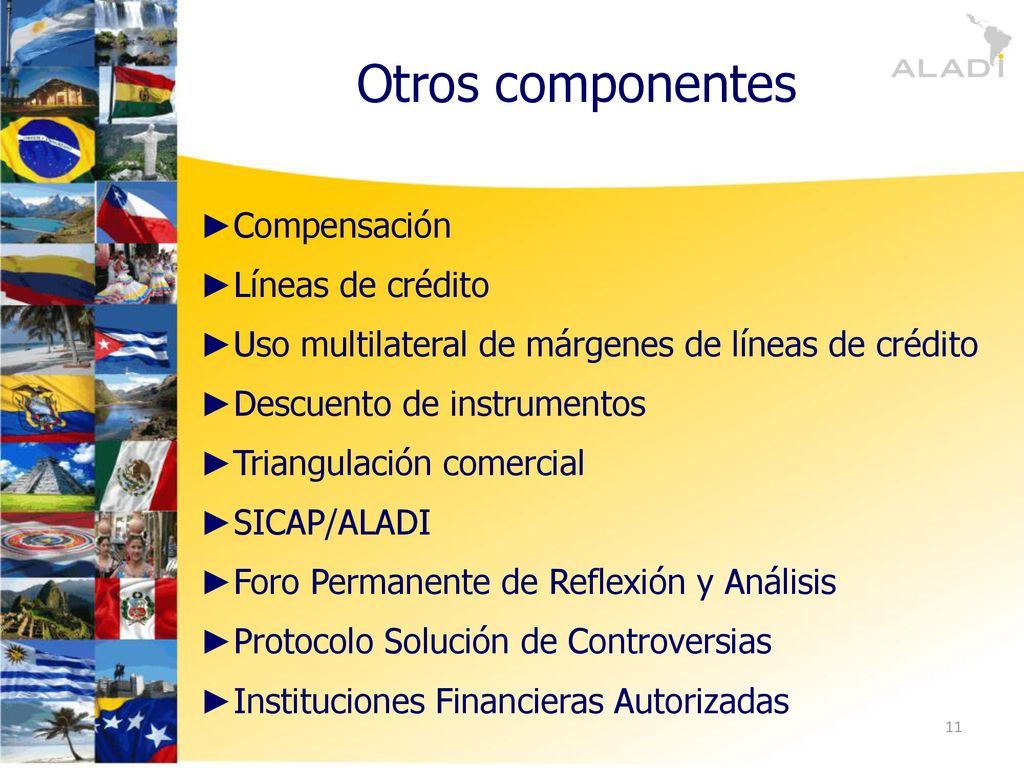 ALADI

Otros componentes

►Compensación
►Líneas de crédito
►Uso multilateral de márgenes de líneas de crédito
►Descuento de instrumentos
►Triangulación comercial
►SICAP/ALADI
►Foro Permanente de Reflexión y Análisis
►Protocolo Solución de Controversias
►Instituciones Financieras Autorizadas

11